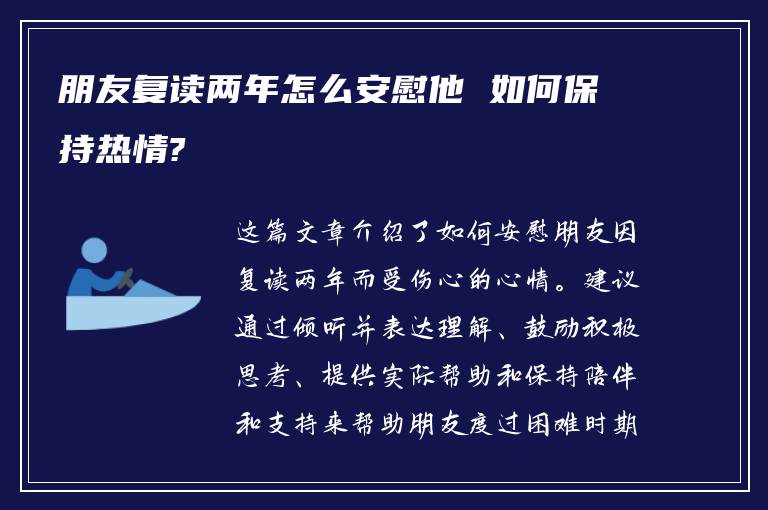 朋友复读两年怎么安慰他  如何保持热情?

这篇文章介绍了如何安慰朋友因复读两年而受伤心的心情。建议通过倾听并表达理解、鼓励积极思考、提供实际帮助和保持陪伴和支持来帮助朋友度过困难时期